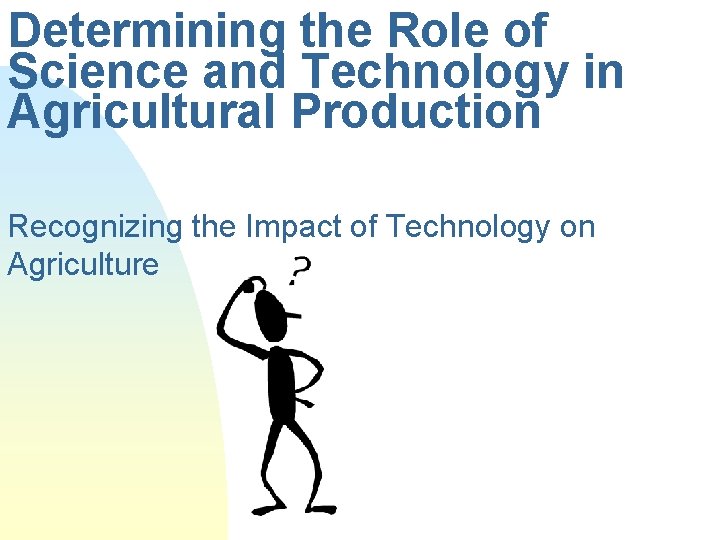 Determining the Role of Science and Technology in Agricultural Production

Recognizing the Impact of Technology on Agriculture

?